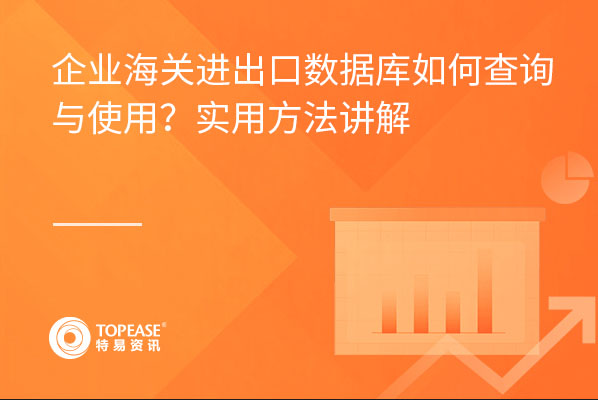 企业海关进出口数据库如何查询与使用？实用方法讲解

TOPEASE®
特易资讯